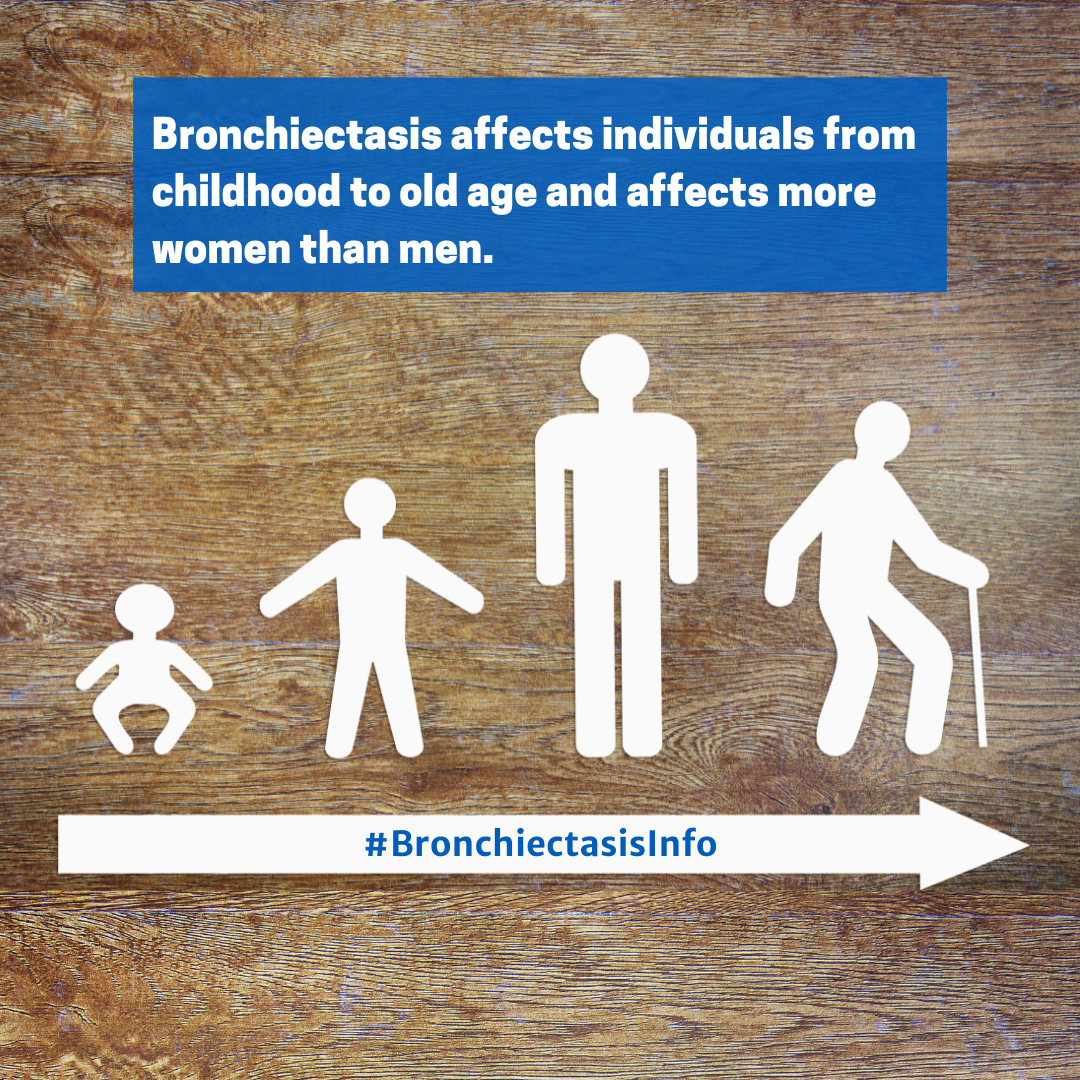 Bronchiectasis affects individuals from childhood to old age and affects more women than men.

#BronchiectasisInfo